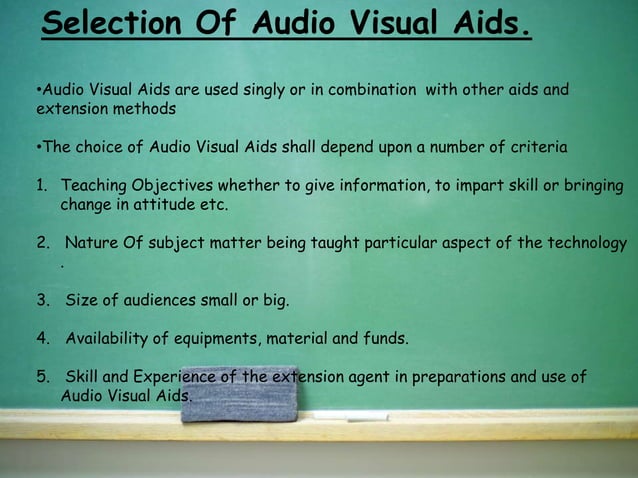 Selection Of Audio Visual Aids.

•Audio Visual Aids are used singly or in combination with other aids and extension methods

•The choice of Audio Visual Aids shall depend upon a number of criteria

1. Teaching Objectives whether to give information, to impart skill or bringing change in attitude etc.

2. Nature Of subject matter being taught particular aspect of the technology .

3. Size of audiences small or big.

4. Availability of equipments, material and funds.

5. Skill and Experience of the extension agent in preparations and use of Audio Visual Aids.